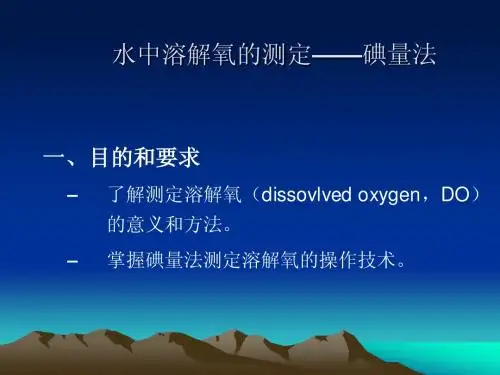 水中溶解氧的测定——碘量法

一、目的和要求

– 了解测定溶解氧（dissovlved oxygen，DO）的意义和方法。

– 掌握碘量法测定溶解氧的操作技术。